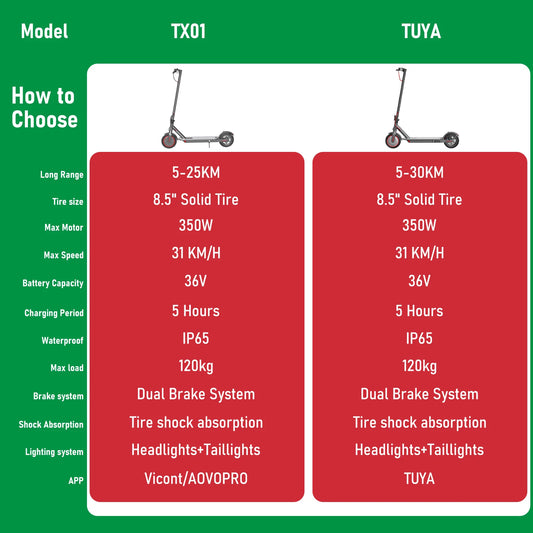 | Model | TX01 | TUYA |
|---|---|---|
| How to Choose | | |
| Long Range | 5-25KM | 5-30KM |
| Tire size | 8.5" Solid Tire | 8.5" Solid Tire |
| Max Motor | 350W | 350W |
| Max Speed | 31 KM/H | 31 KM/H |
| Battery Capacity | 36V | 36V |
| Charging Period | 5 Hours | 5 Hours |
| Waterproof | IP65 | IP65 |
| Max load | 120kg | 120kg |
| Brake system | Dual Brake System | Dual Brake System |
| Shock Absorption | Tire shock absorption | Tire shock absorption |
| Lighting system | Headlights+Taillights | Headlights+Taillights |
| APP | Vicont/AOVOPRO | TUYA |